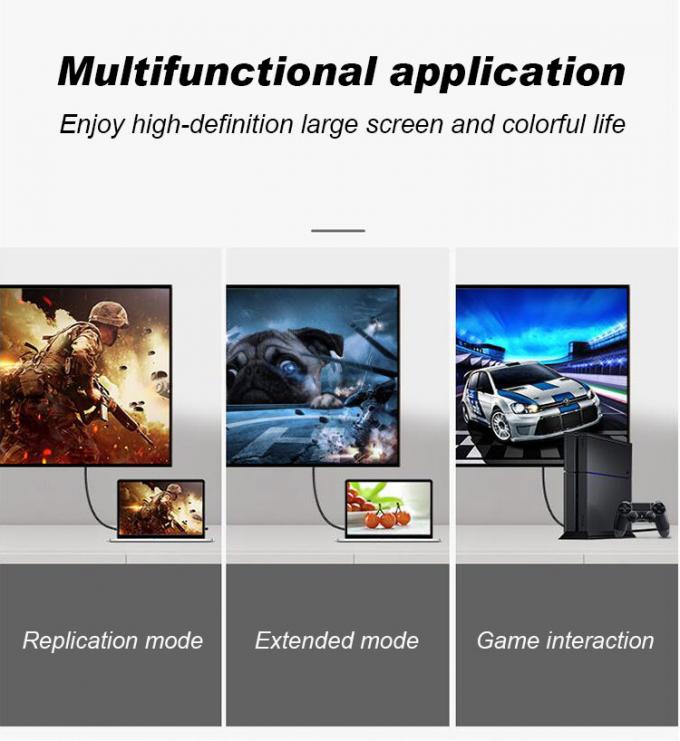 Multifunctional application
Enjoy high-definition large screen and colorful life

Replication mode

Extended mode

Game interaction